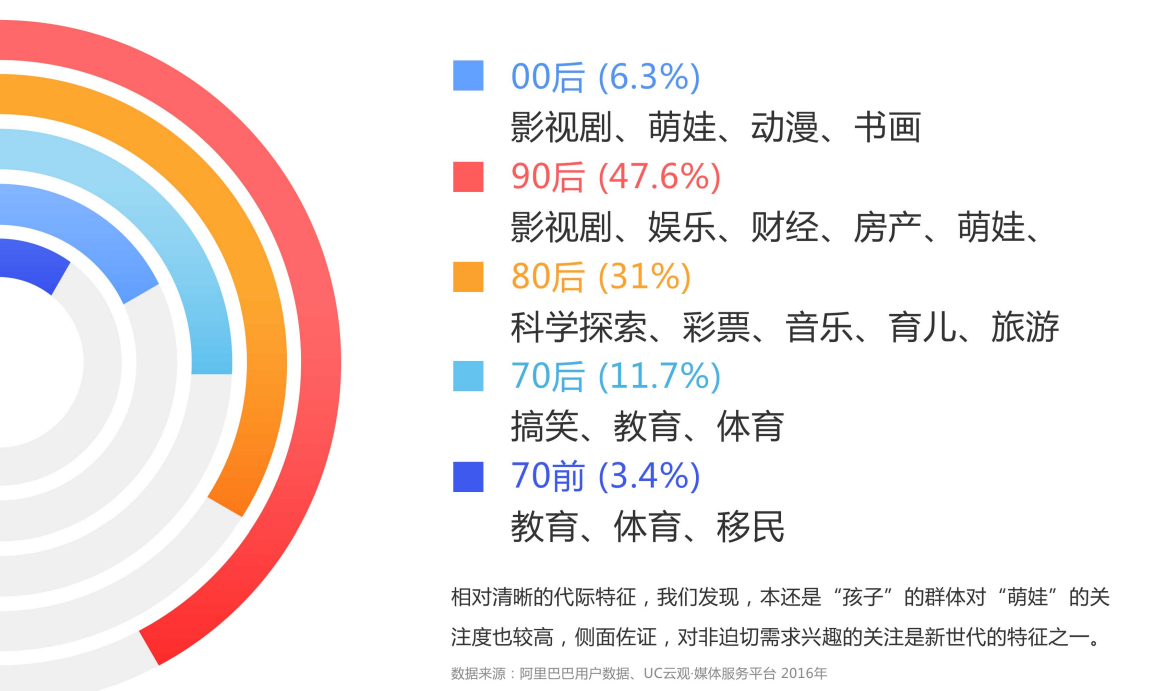 00后 (6.3%)
影视剧、萌娃、动漫、书画

90后 (47.6%)
影视剧、娱乐、财经、房产、萌娃、

80后 (31%)
科学探索、彩票、音乐、育儿、旅游

70后 (11.7%)
搞笑、教育、体育

70前 (3.4%)
教育、体育、移民

相对清晰的代际特征，我们发现，本还是“孩子”的群体对“萌娃”的关注度也较高，侧面佐证，对非迫切需求兴趣的关注是新世代的特征之一。

数据来源：阿里巴巴用户数据、UC云观·媒体服务平台 2016年